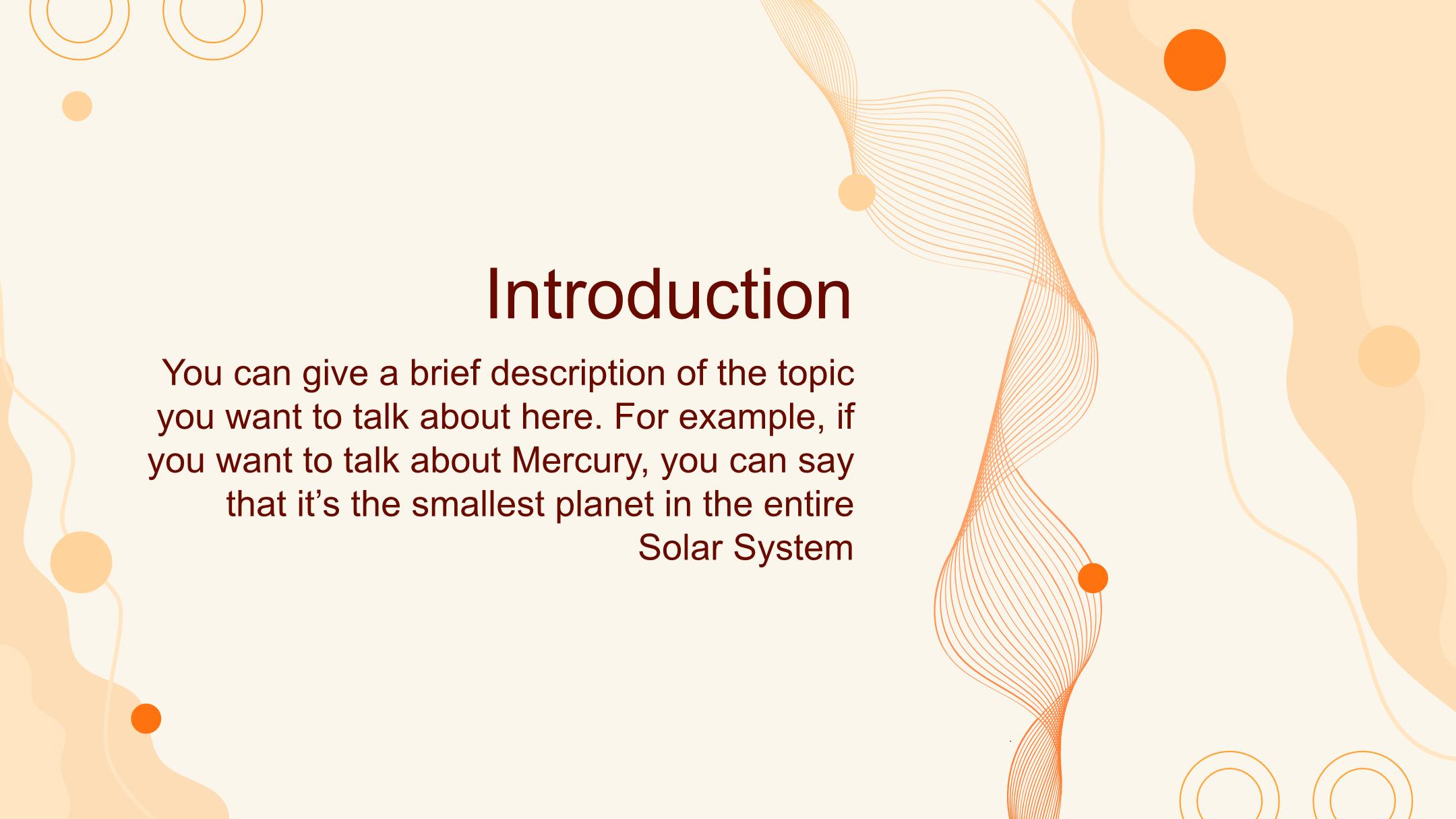 Introduction

You can give a brief description of the topic you want to talk about here. For example, if you want to talk about Mercury, you can say that it’s the smallest planet in the entire Solar System